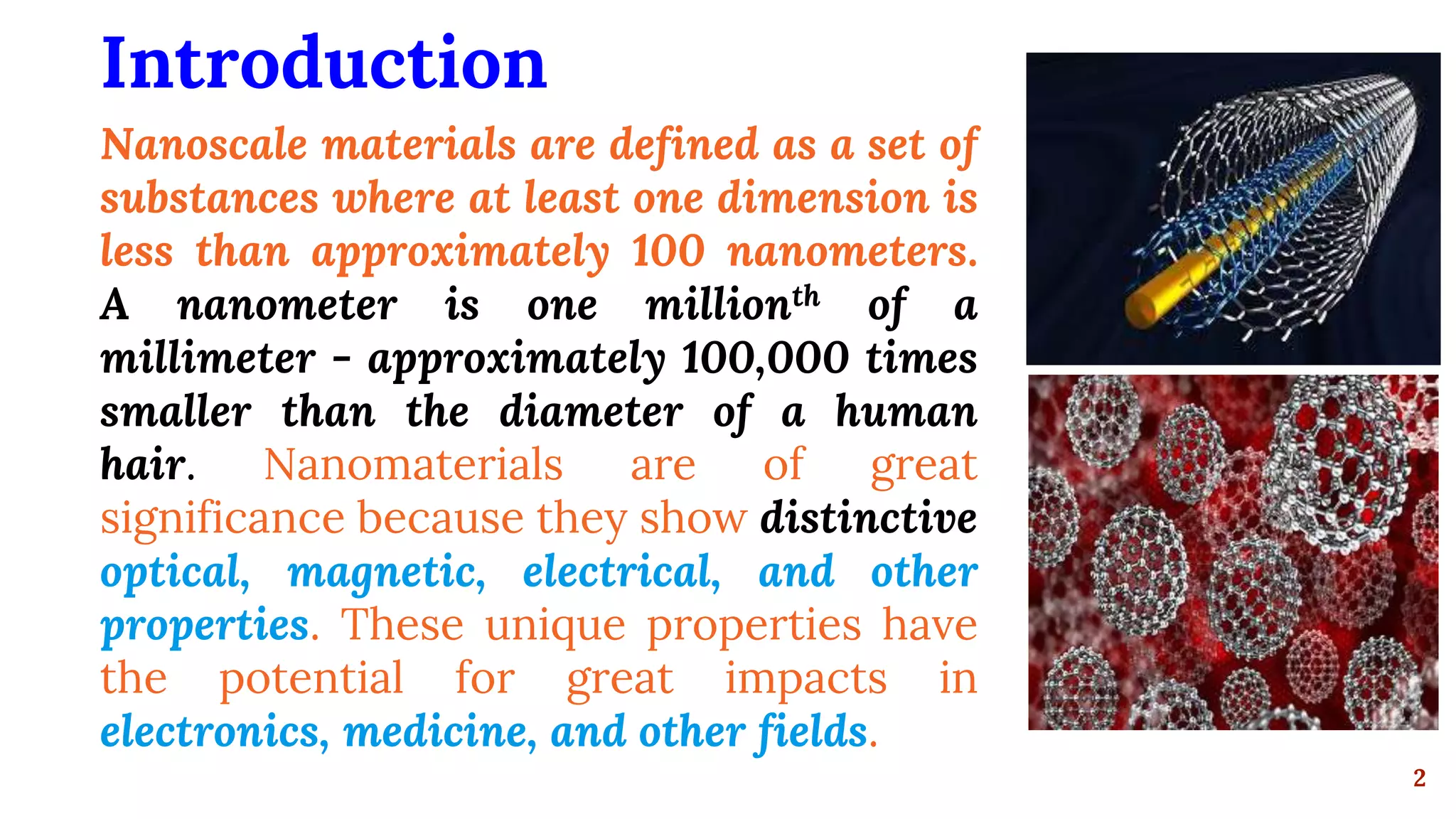 Introduction

Nanoscale materials are defined as a set of substances where at least one dimension is less than approximately 100 nanometers. A nanometer is one million$^{th}$ of a millimeter - approximately 100,000 times smaller than the diameter of a human hair. Nanomaterials are of great significance because they show distinctive optical, magnetic, electrical, and other properties. These unique properties have the potential for great impacts in electronics, medicine, and other fields.

2